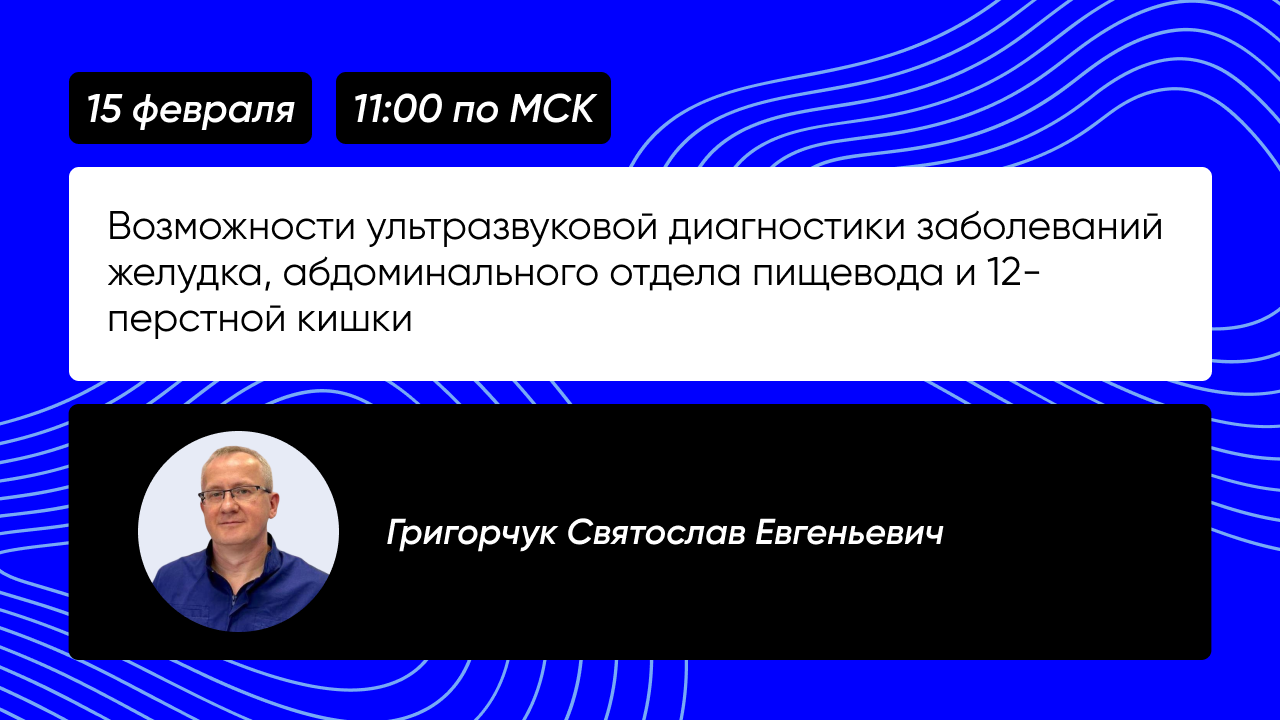 15 февраля

11:00 по МСК

Возможности ультразвуковой диагностики заболеваний желудка, абдоминального отдела пищевода и 12-перстной кишки

Григорчук Святослав Евгеньевич